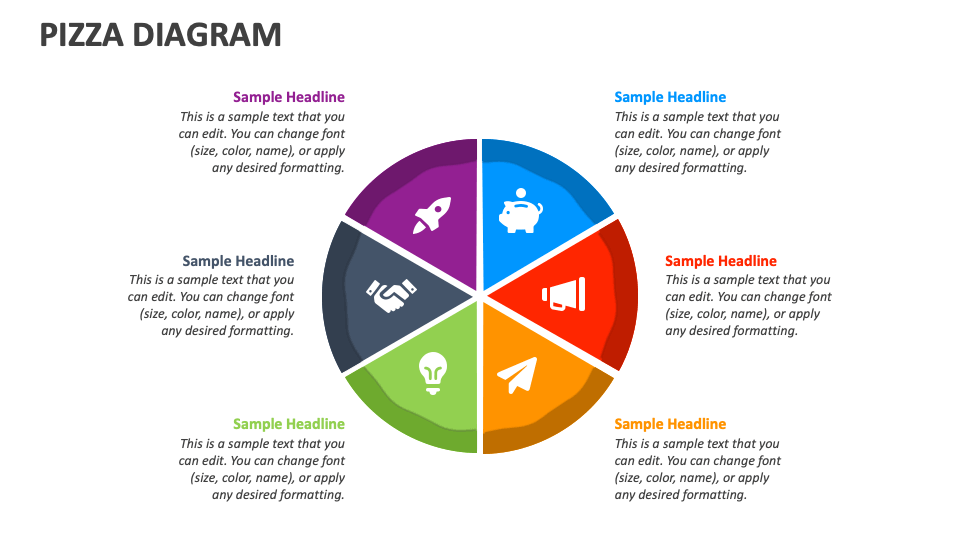 PIZZA DIAGRAM

Sample Headline
This is a sample text that you can edit. You can change font (size, color, name), or apply any desired formatting.

Sample Headline
This is a sample text that you can edit. You can change font (size, color, name), or apply any desired formatting.

Sample Headline
This is a sample text that you can edit. You can change font (size, color, name), or apply any desired formatting.

Sample Headline
This is a sample text that you can edit. You can change font (size, color, name), or apply any desired formatting.

Sample Headline
This is a sample text that you can edit. You can change font (size, color, name), or apply any desired formatting.

Sample Headline
This is a sample text that you can edit. You can change font (size, color, name), or apply any desired formatting.